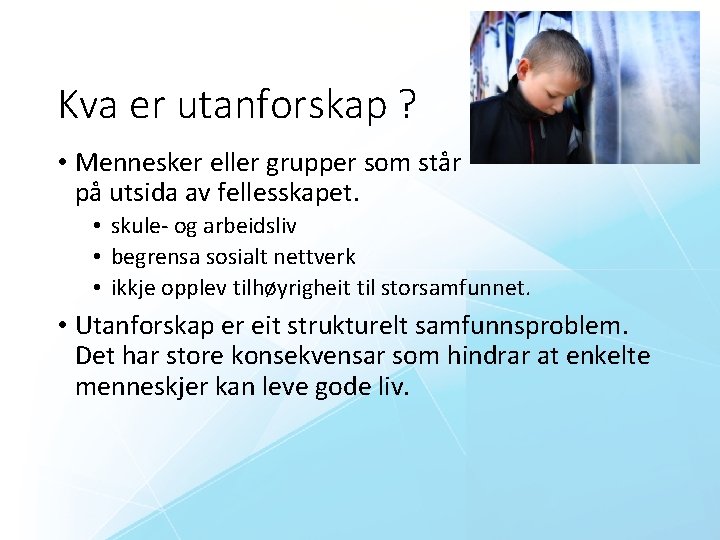 Kva er utanforskap ?

• Mennesker eller grupper som står på utsida av fellesskapet.
  • skule- og arbeidsliv
  • begrensa sosialt nettverk
  • ikkje opplev tilhøyrigheit til storsamfunnet.
• Utanforskap er eit strukturelt samfunnsproblem. Det har store konsekvensar som hindrar at enkelte menneskjer kan leve gode liv.